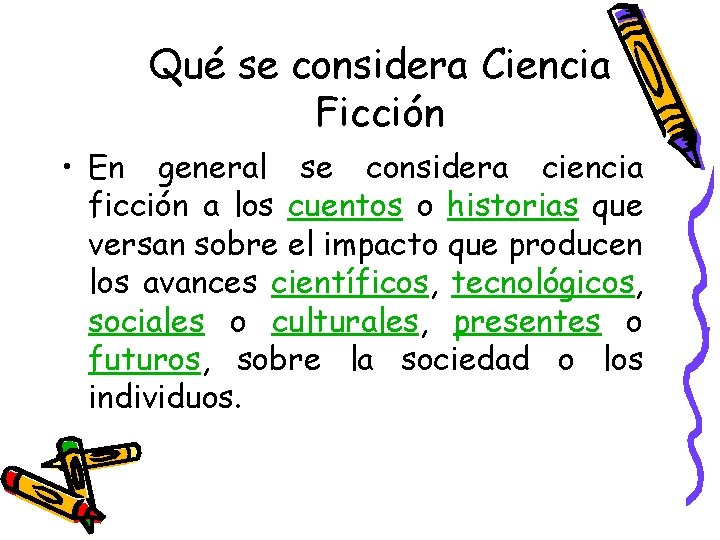 Qué se considera Ciencia Ficción

• En general se considera ciencia ficción a los cuentos o historias que versan sobre el impacto que producen los avances científicos, tecnológicos, sociales o culturales, presentes o futuros, sobre la sociedad o los individuos.